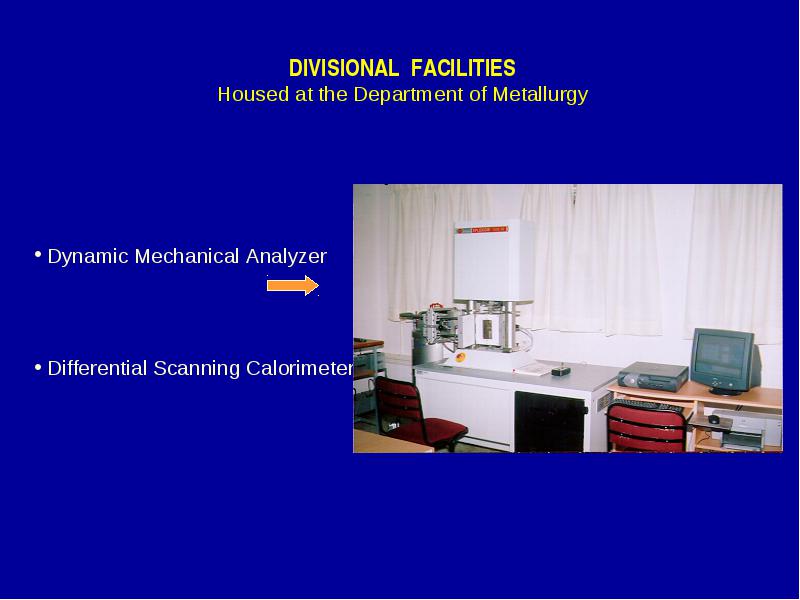 DIVISIONAL FACILITIES
Housed at the Department of Metallurgy

• Dynamic Mechanical Analyzer

• Differential Scanning Calorimeter